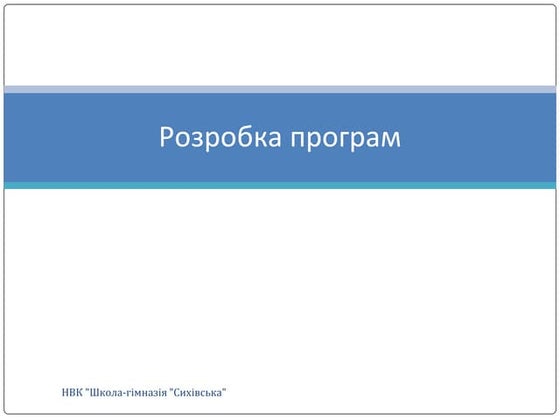 Розробка програм

НВК "Школа-гімназія "Сихівська"